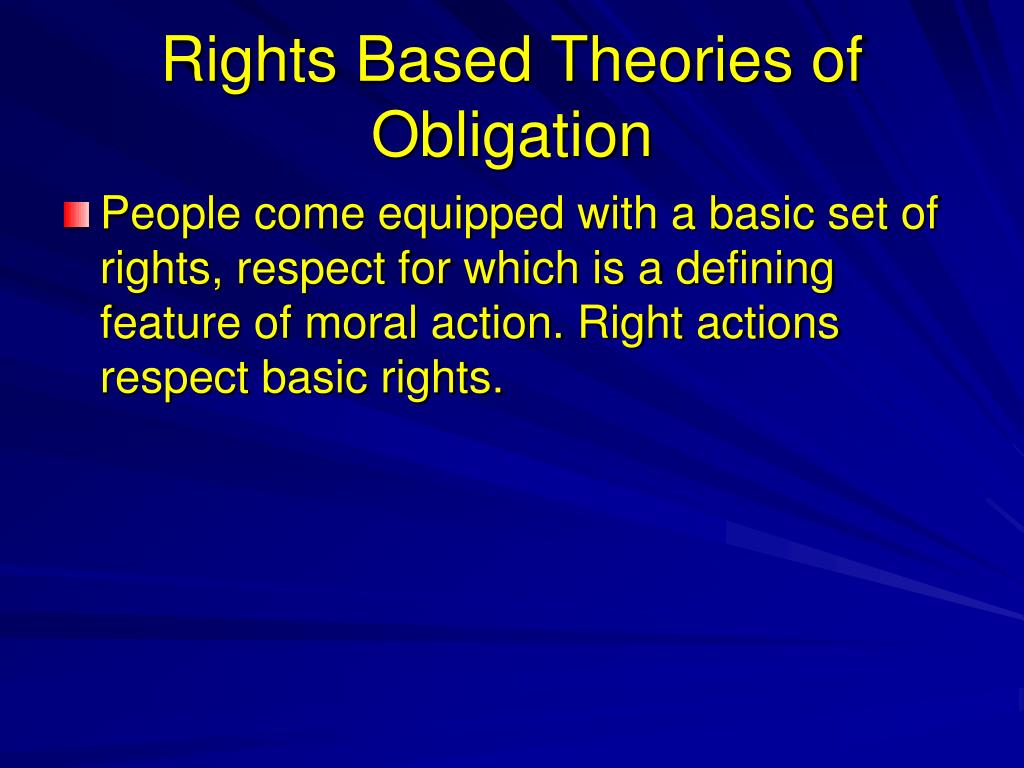 Rights Based Theories of Obligation

People come equipped with a basic set of rights, respect for which is a defining feature of moral action. Right actions respect basic rights.